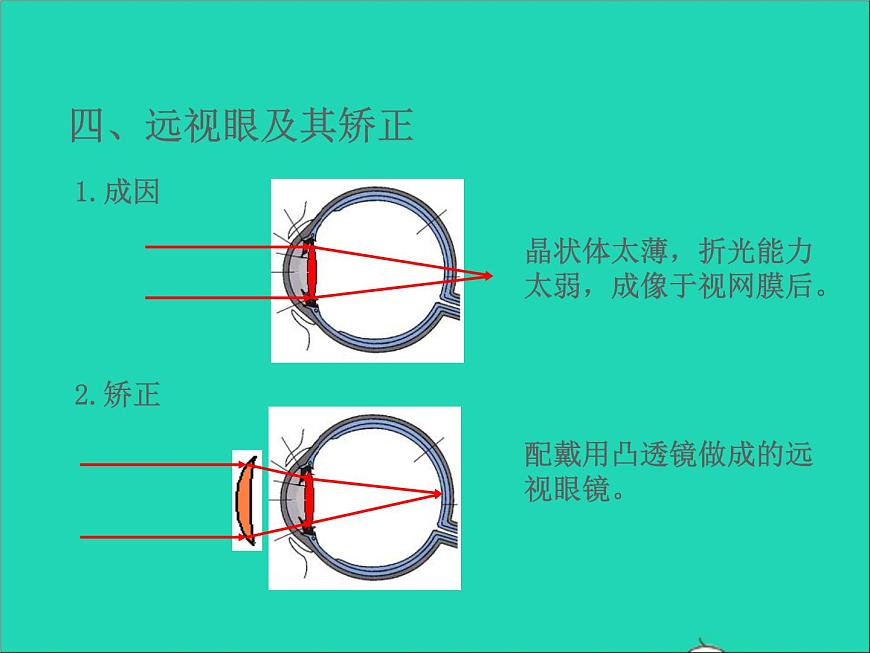 四、远视眼及其矫正

1.成因

晶状体太薄，折光能力太弱，成像于视网膜后。

2.矫正

配戴用凸透镜做成的远视眼镜。